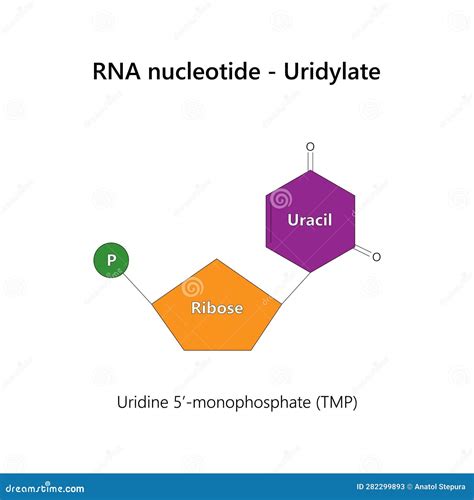 RNA nucleotide - Uridylate

O

Uracil

O

P

Ribose

Uridine 5′-monophosphate (TMP)

dreamstime.com

ID 282299893 © Anatol Stepura